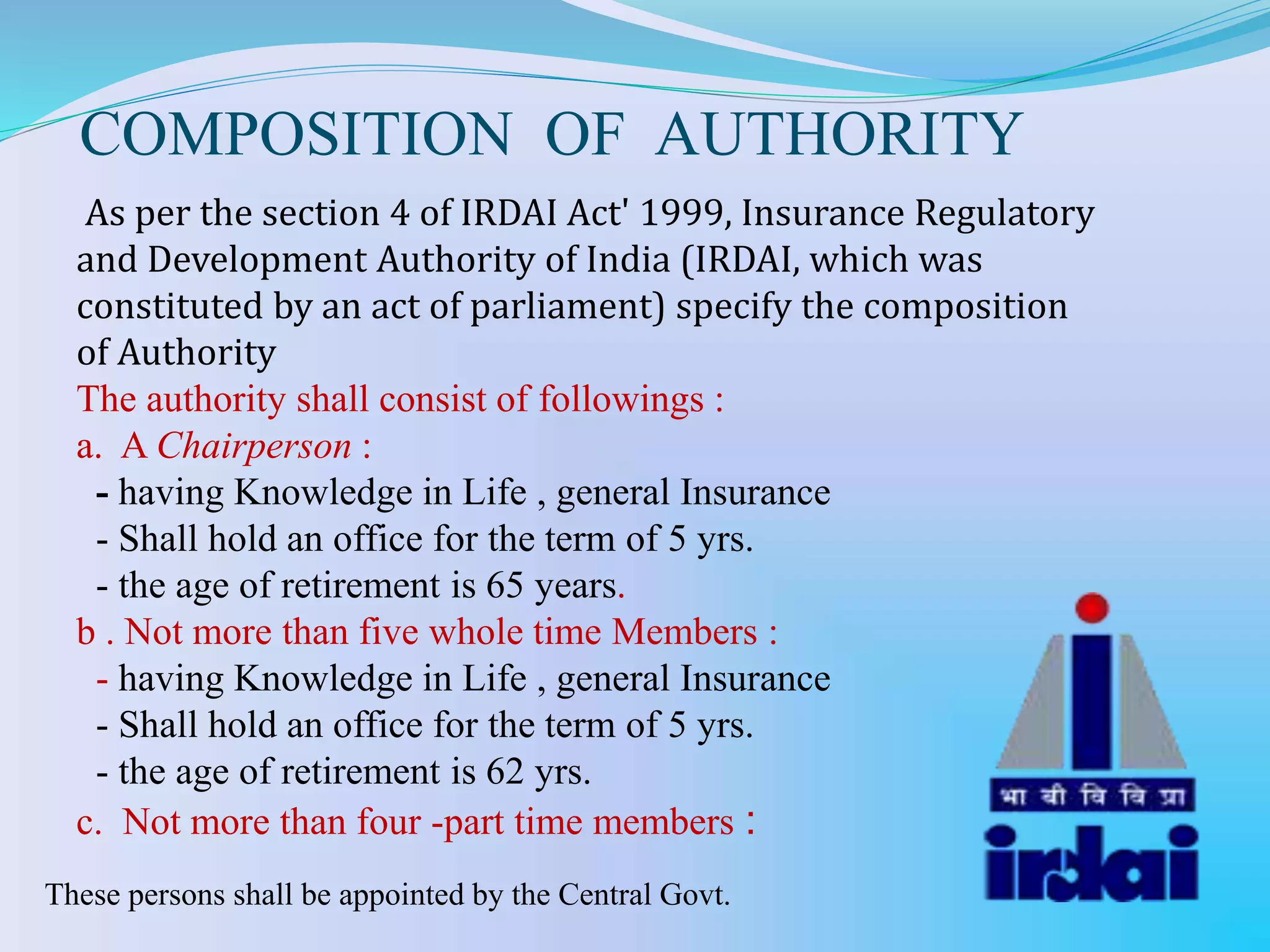 COMPOSITION OF AUTHORITY

As per the section 4 of IRDAI Act' 1999, Insurance Regulatory and Development Authority of India (IRDAI, which was constituted by an act of parliament) specify the composition of Authority

The authority shall consist of followings :

a. A Chairperson :

- having Knowledge in Life , general Insurance
- Shall hold an office for the term of 5 yrs.
- the age of retirement is 65 years.

b . Not more than five whole time Members :

- having Knowledge in Life , general Insurance
- Shall hold an office for the term of 5 yrs.
- the age of retirement is 62 yrs.

c. Not more than four -part time members :

These persons shall be appointed by the Central Govt.

भा बी वि वि प्रा

irdai